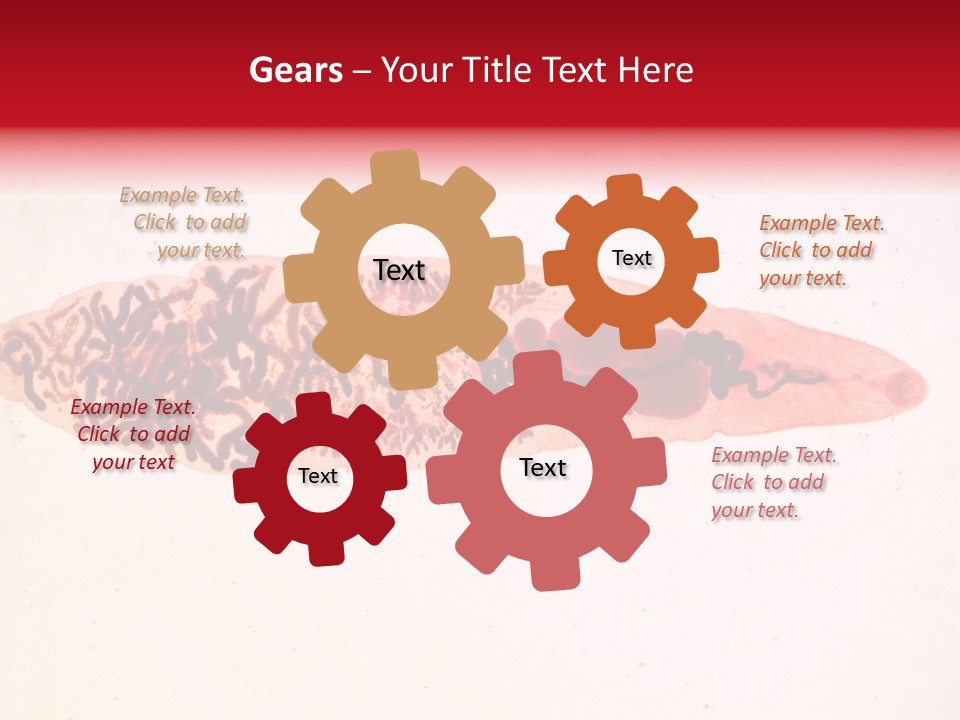 Gears – Your Title Text Here

Example Text. Click to add your text.

Text

Text

Example Text. Click to add your text.

Example Text. Click to add your text

Text

Text

Example Text. Click to add your text.